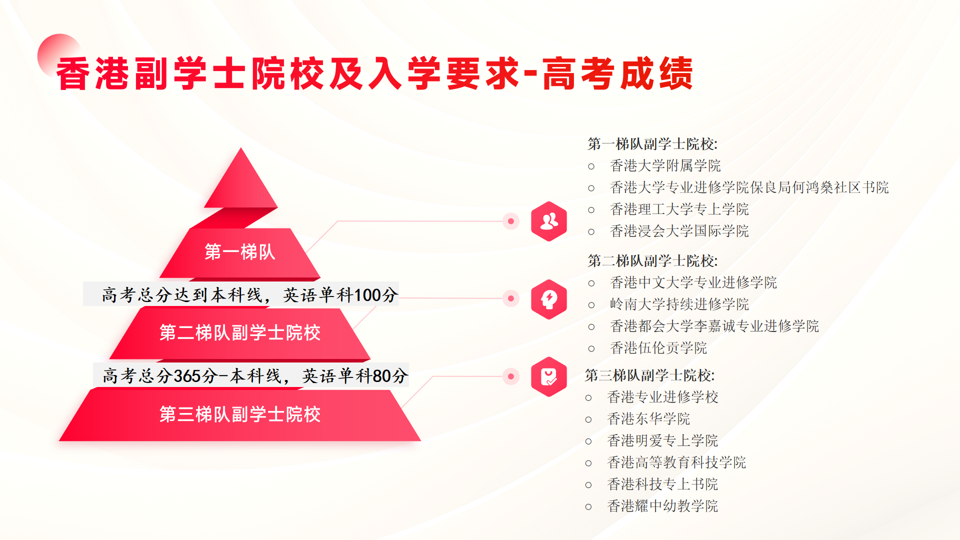 香港副学士院校及入学要求-高考成绩

第一梯队

高考总分达到本科线，英语单科100分

第二梯队副学士院校

高考总分365分-本科线，英语单科80分

第三梯队副学士院校

第一梯队副学士院校:
○ 香港大学附属学院
○ 香港大学专业进修学院保良局何鸿燊社区书院
○ 香港理工大学专上学院
○ 香港浸会大学国际学院

第二梯队副学士院校:
○ 香港中文大学专业进修学院
○ 岭南大学持续进修学院
○ 香港都会大学李嘉诚专业进修学院
○ 香港伍伦贡学院

第三梯队副学士院校:
○ 香港专业进修学校
○ 香港东华学院
○ 香港明爱专上学院
○ 香港高等教育科技学院
○ 香港科技专上书院
○ 香港耀中幼教学院